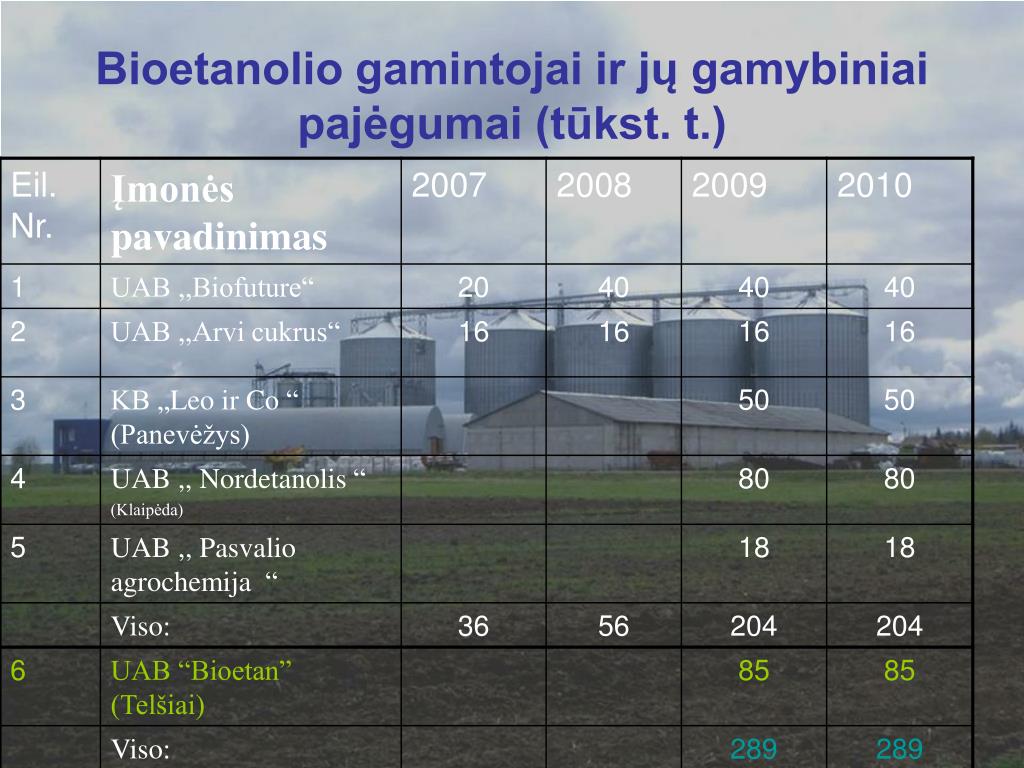 Bioetanolio gamintojai ir jų gamybiniai pajėgumai (tūkst. t.)

| Eil. Nr. | Įmonės pavadinimas | 2007 | 2008 | 2009 | 2010 |
|---|---|---|---|---|---|
| 1 | UAB „Biofuture“ | 20 | 40 | 40 | 40 |
| 2 | UAB „Arvi cukrus“ | 16 | 16 | 16 | 16 |
| 3 | KB „Leo ir Co “ (Panevėžys) | | | 50 | 50 |
| 4 | UAB „ Nordetanolis “ (Klaipėda) | | | 80 | 80 |
| 5 | UAB „ Pasvalio agrochemija “ | | | 18 | 18 |
| | Viso: | 36 | 56 | 204 | 204 |
| 6 | UAB “Bioetan” (Telšiai) | | | 85 | 85 |
| | Viso: | | | 289 | 289 |